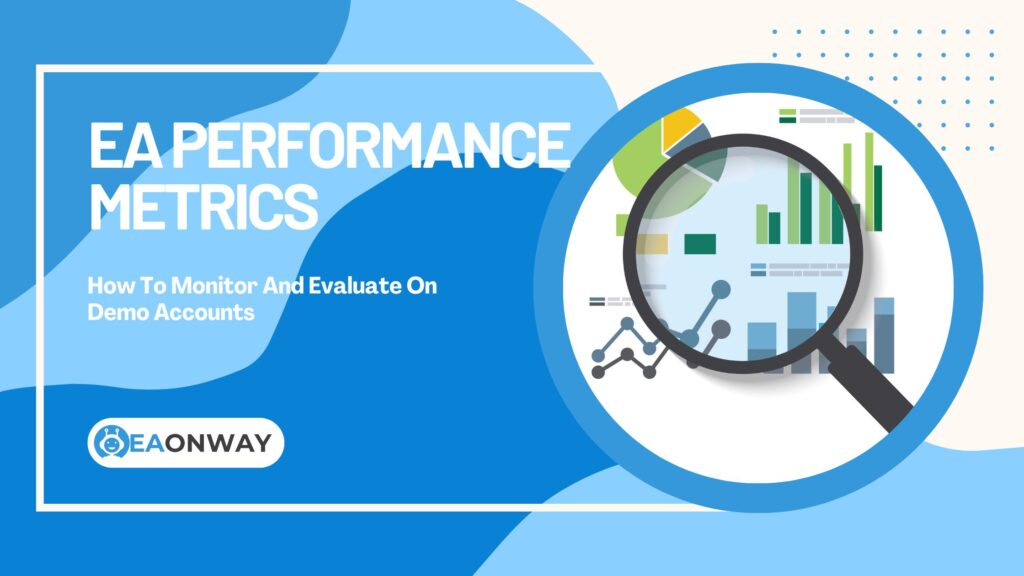 EA PERFORMANCE METRICS

How To Monitor And Evaluate On Demo Accounts

EAONWAY